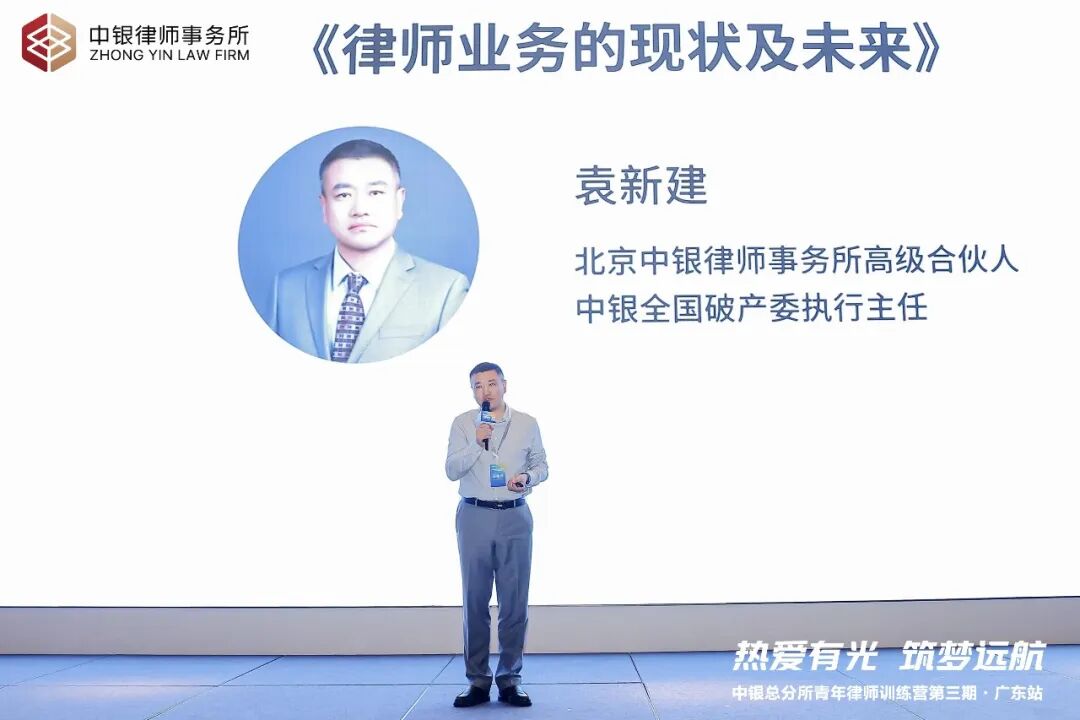 中银律师事务所
ZHONG YIN LAW FIRM

《律师业务的现状及未来》

袁新建

北京中银律师事务所高级合伙人
中银全国破产委执行主任

热爱有光 筑梦远航
中银总分所青年律师训练营第三期 · 广东站